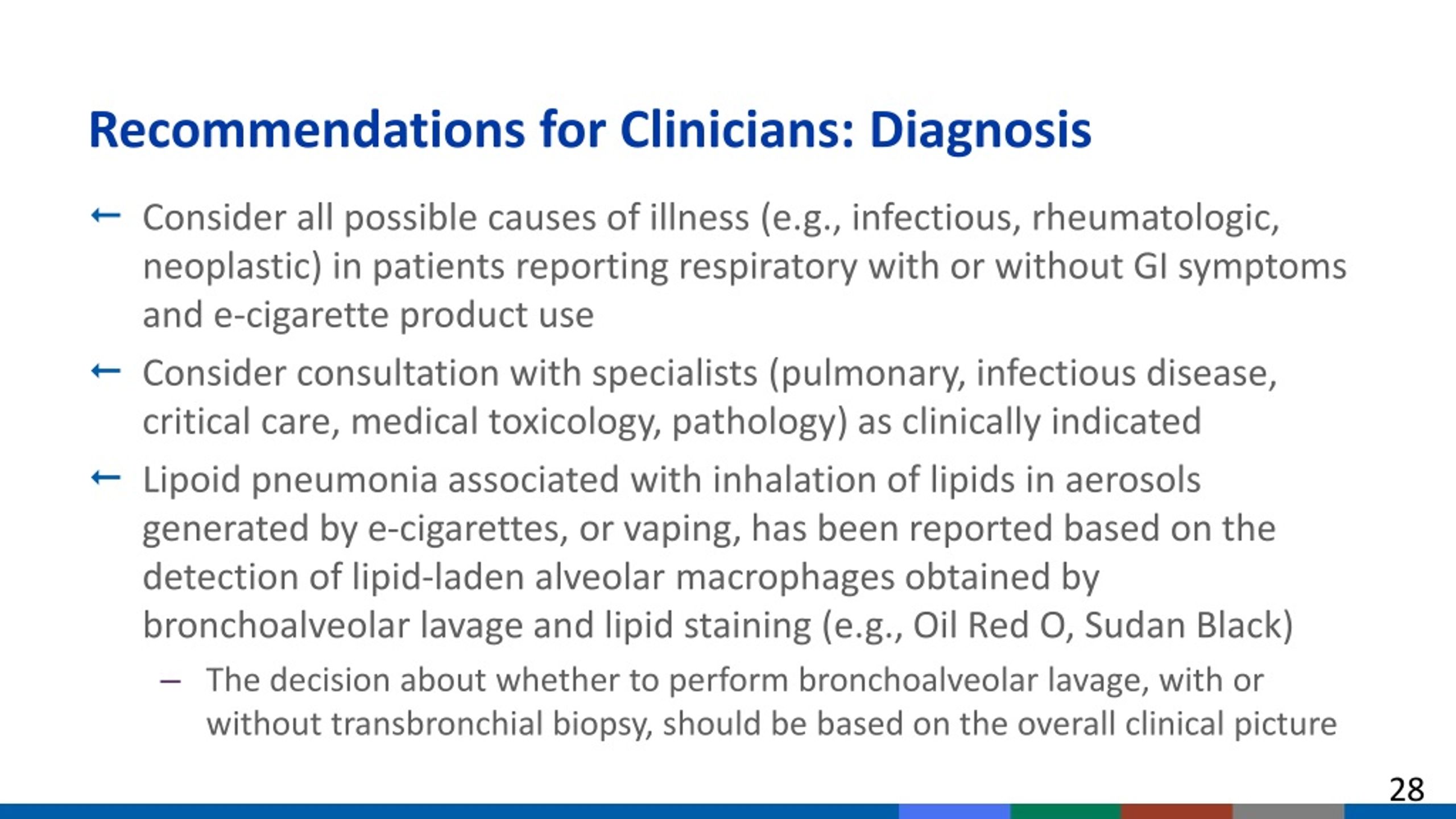 Recommendations for Clinicians: Diagnosis

← Consider all possible causes of illness (e.g., infectious, rheumatologic, neoplastic) in patients reporting respiratory with or without GI symptoms and e-cigarette product use

← Consider consultation with specialists (pulmonary, infectious disease, critical care, medical toxicology, pathology) as clinically indicated

← Lipoid pneumonia associated with inhalation of lipids in aerosols generated by e-cigarettes, or vaping, has been reported based on the detection of lipid-laden alveolar macrophages obtained by bronchoalveolar lavage and lipid staining (e.g., Oil Red O, Sudan Black)

– The decision about whether to perform bronchoalveolar lavage, with or without transbronchial biopsy, should be based on the overall clinical picture

28